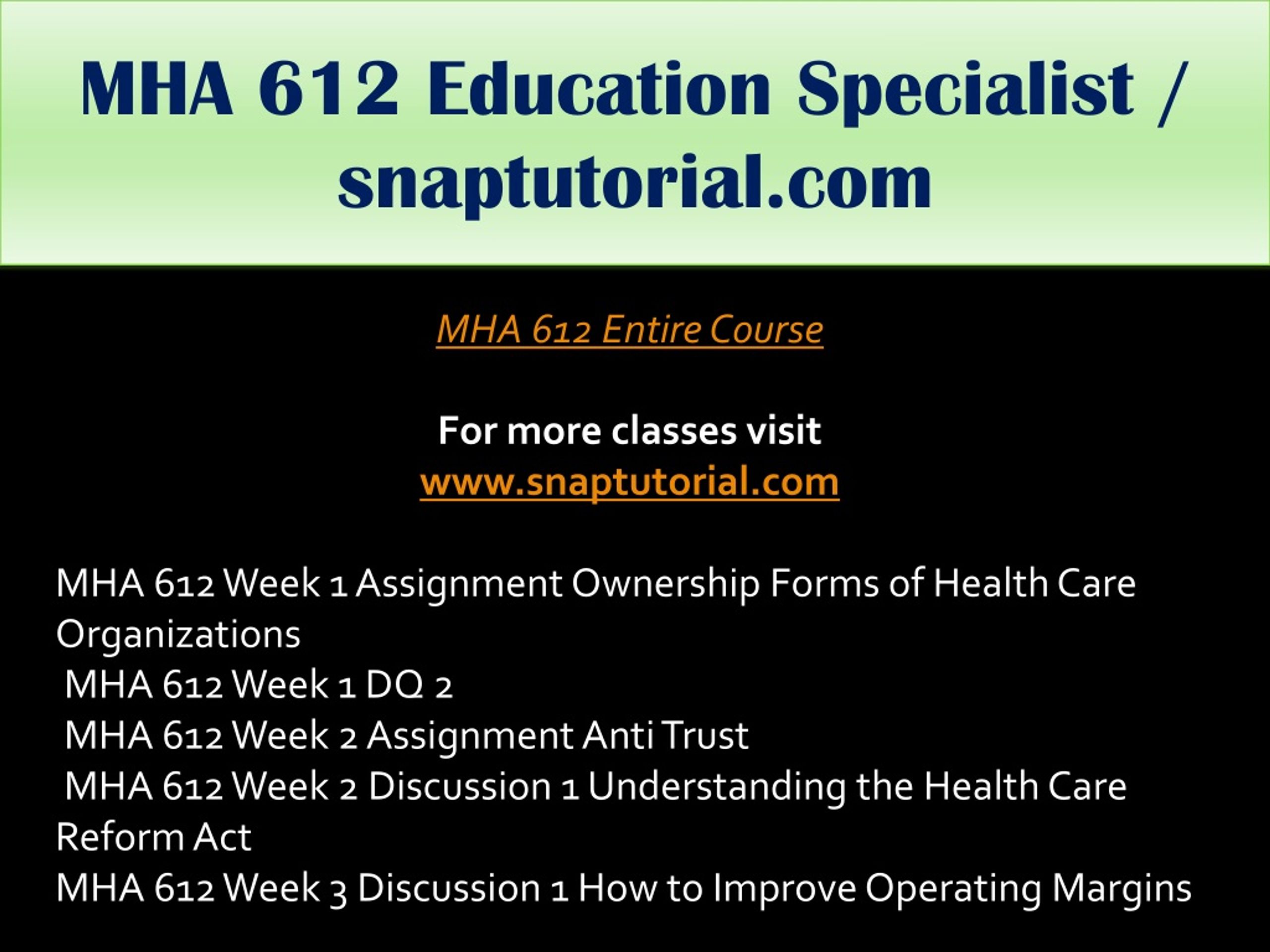 MHA 612 Education Specialist / snaptutorial.com

MHA 612 Entire Course

For more classes visit
www.snaptutorial.com

MHA 612 Week 1 Assignment Ownership Forms of Health Care Organizations
MHA 612 Week 1 DQ 2
MHA 612 Week 2 Assignment Anti Trust
MHA 612 Week 2 Discussion 1 Understanding the Health Care Reform Act
MHA 612 Week 3 Discussion 1 How to Improve Operating Margins